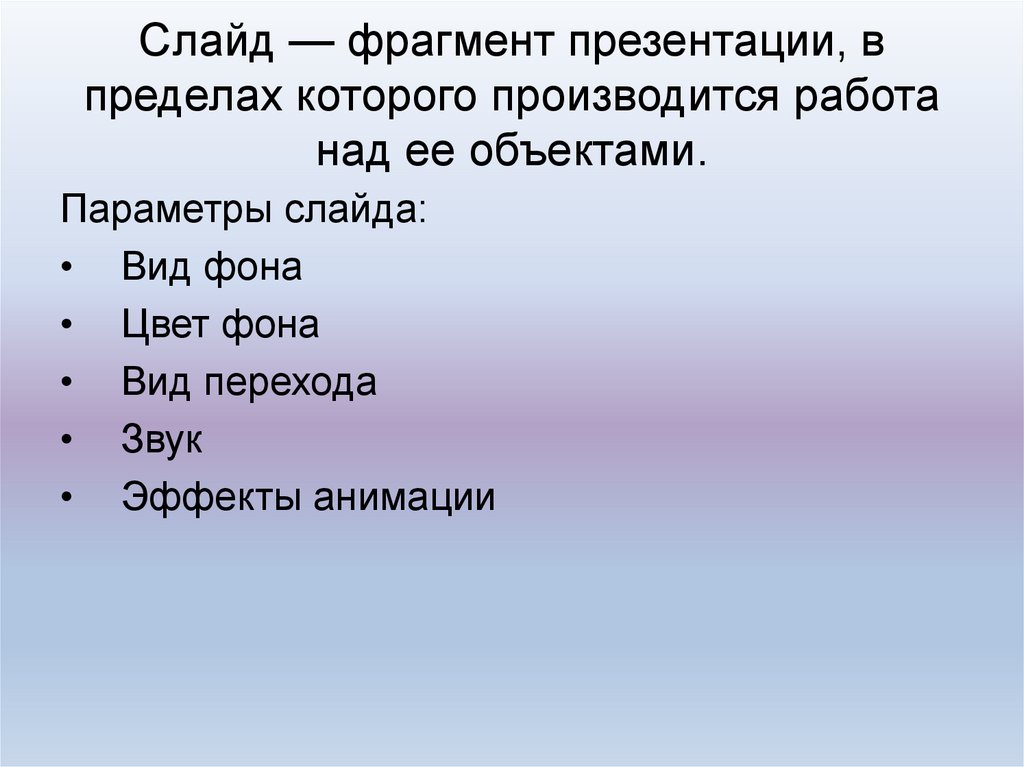 Слайд — фрагмент презентации, в пределах которого производится работа над ее объектами.

Параметры слайда:

• Вид фона
• Цвет фона
• Вид перехода
• Звук
• Эффекты анимации